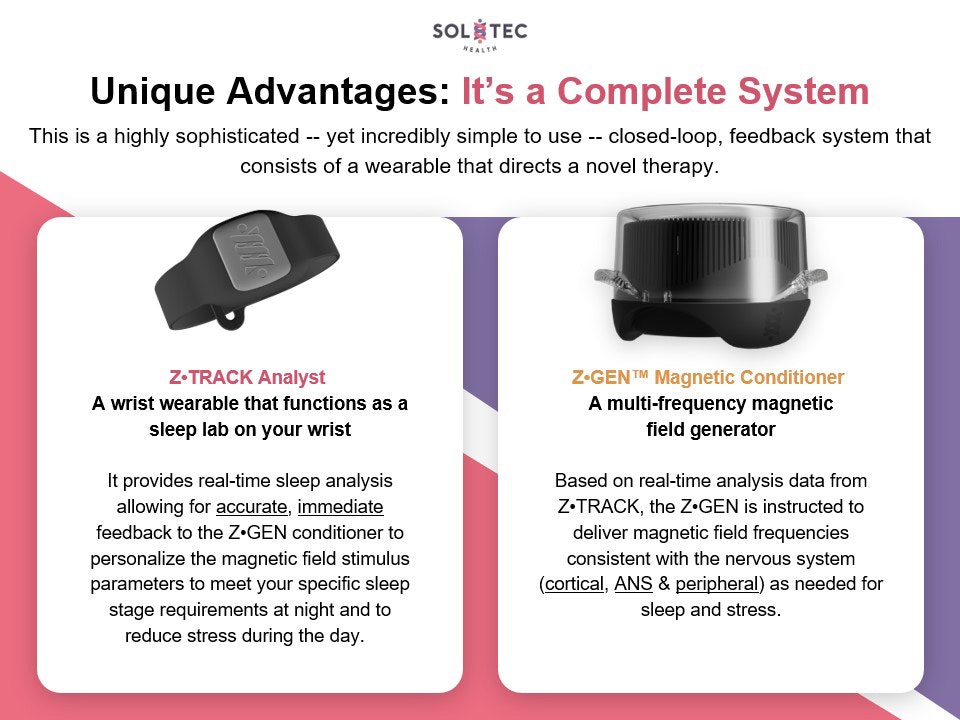 SOLTEC
HEALTH

Unique Advantages: It's a Complete System

This is a highly sophisticated -- yet incredibly simple to use -- closed-loop, feedback system that consists of a wearable that directs a novel therapy.

Z•TRACK Analyst
A wrist wearable that functions as a sleep lab on your wrist

It provides real-time sleep analysis allowing for accurate, immediate feedback to the Z•GEN conditioner to personalize the magnetic field stimulus parameters to meet your specific sleep stage requirements at night and to reduce stress during the day.

Z•GEN™ Magnetic Conditioner
A multi-frequency magnetic field generator

Based on real-time analysis data from Z•TRACK, the Z•GEN is instructed to deliver magnetic field frequencies consistent with the nervous system (cortical, ANS & peripheral) as needed for sleep and stress.